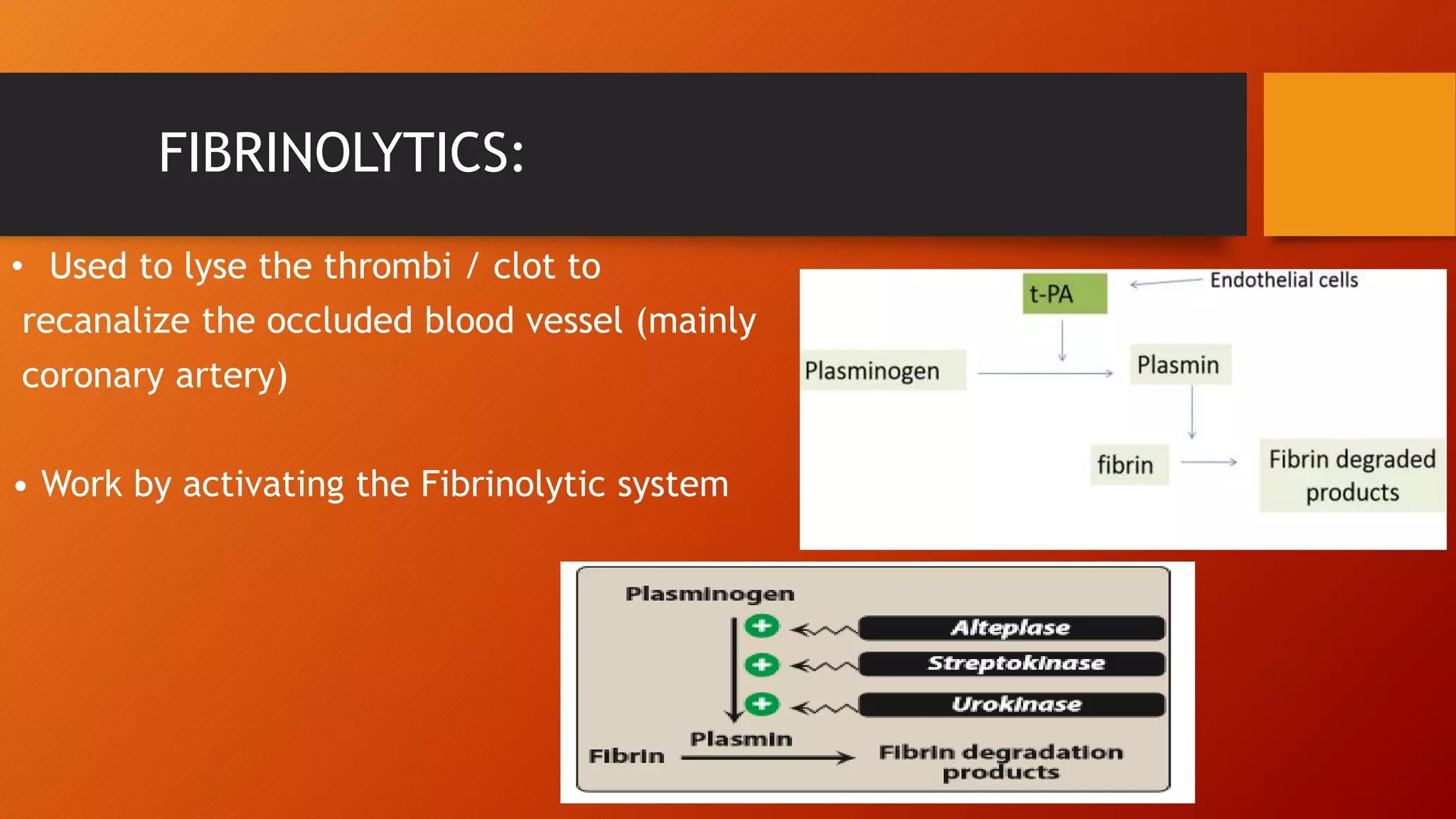 FIBRINOLYTICS:

• Used to lyse the thrombi / clot to recanalize the occluded blood vessel (mainly coronary artery)

• Work by activating the Fibrinolytic system

t-PA
Endothelial cells
Plasminogen
Plasmin
fibrin
Fibrin degraded products

Plasminogen
Alteplase
Streptokinase
Urokinase
Plasmin
Fibrin
Fibrin degradation products